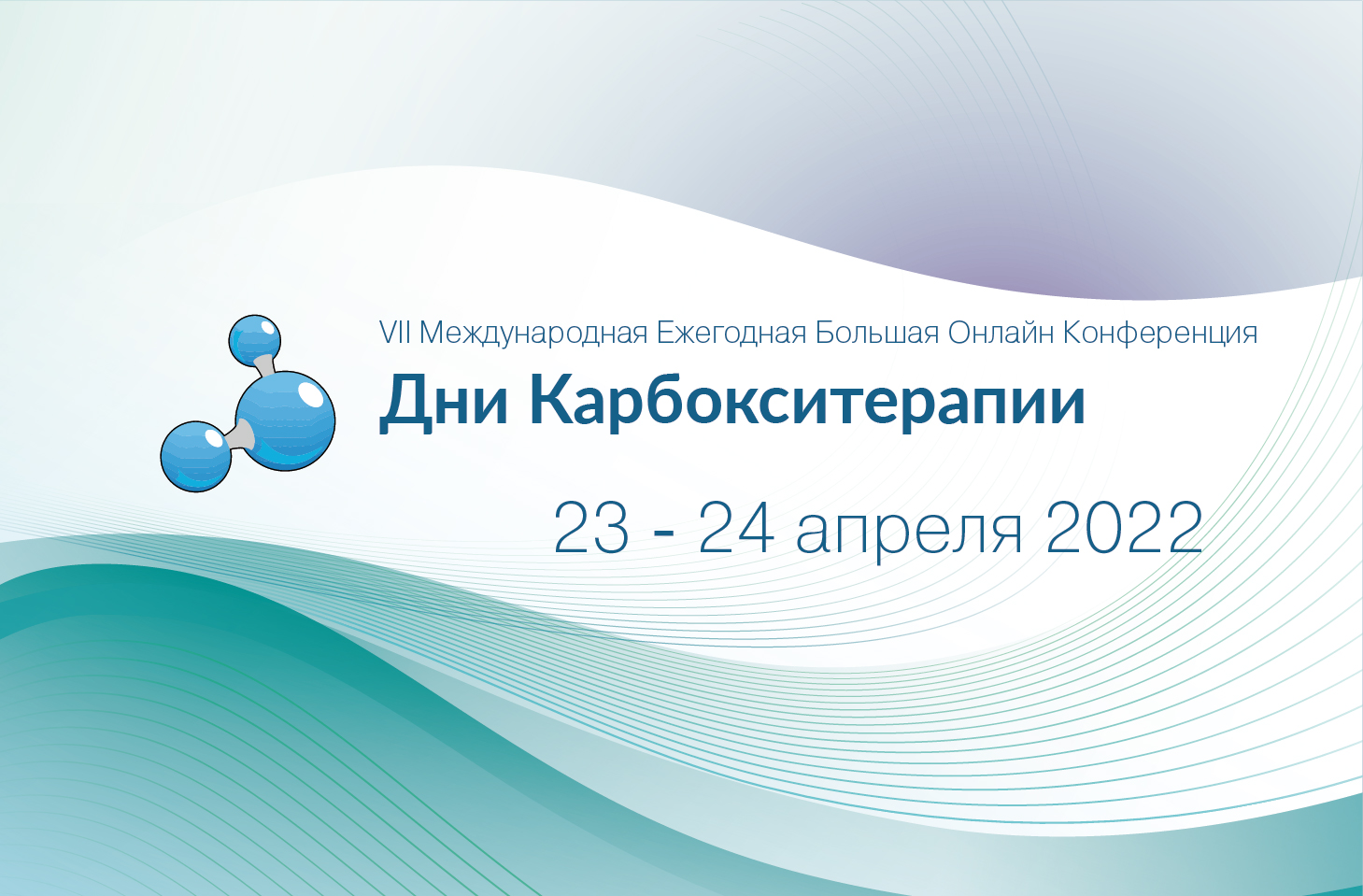 VII Международная Ежегодная Большая Онлайн Конференция

Дни Карбокситерапии

23 - 24 апреля 2022